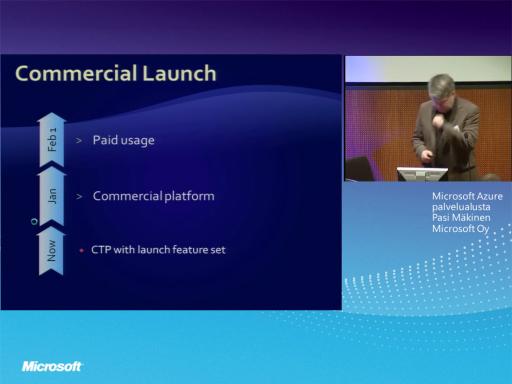 Commercial Launch

Feb 1
> Paid usage

Jan
> Commercial platform

Now
CTP with launch feature set

Microsoft Azure palvelualusta
Pasi Mäkinen
Microsoft Oy

Microsoft